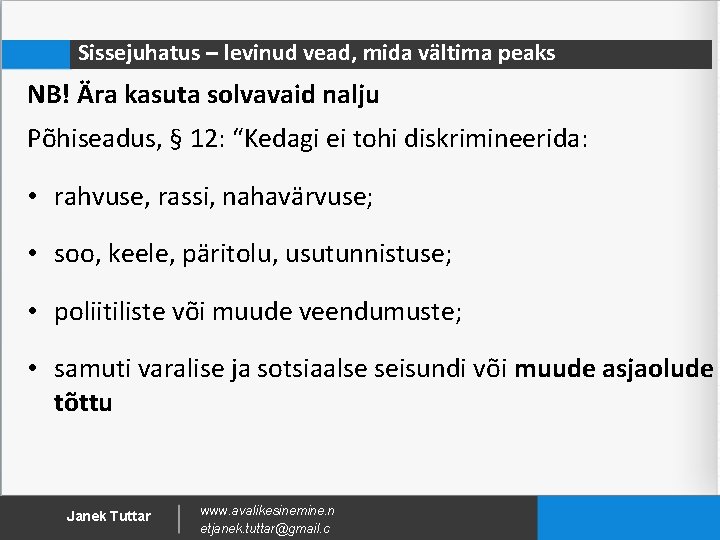 Sissejuhatus – levinud vead, mida vältima peaks

NB! Ära kasuta solvavaid nalju

Põhiseadus, § 12: “Kedagi ei tohi diskrimineerida:

• rahvuse, rassi, nahavärvuse;

• soo, keele, päritolu, usutunnistuse;

• poliitiliste või muude veendumuste;

• samuti varalise ja sotsiaalse seisundi või muude asjaolude tõttu

Janek Tuttar

www.avalikesinemine.n etjanek.tuttar@gmail.c